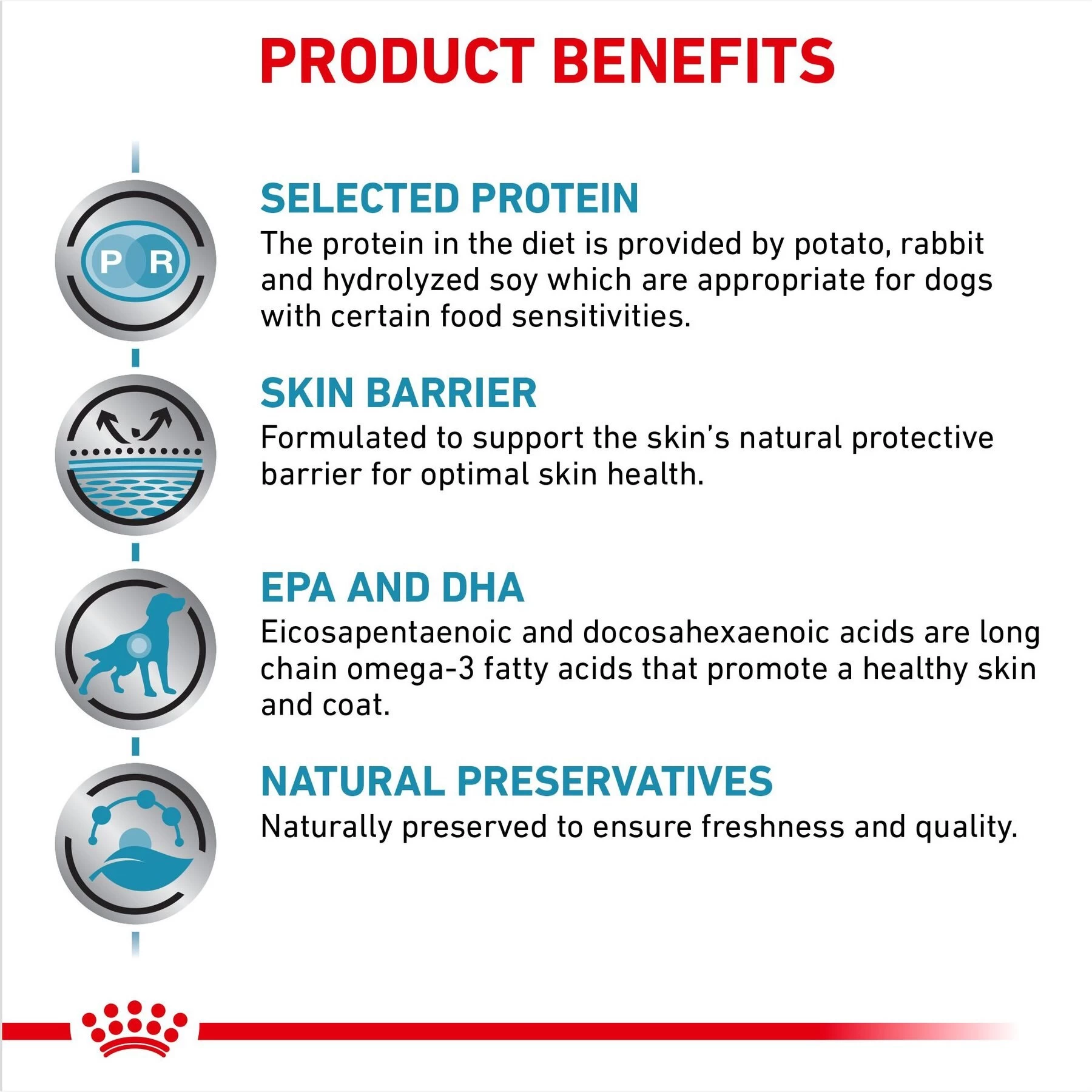 PRODUCT BENEFITS

P R

SELECTED PROTEIN
The protein in the diet is provided by potato, rabbit and hydrolyzed soy which are appropriate for dogs with certain food sensitivities.

SKIN BARRIER
Formulated to support the skin's natural protective barrier for optimal skin health.

EPA AND DHA
Eicosapentaenoic and docosahexaenoic acids are long chain omega-3 fatty acids that promote a healthy skin and coat.

NATURAL PRESERVATIVES
Naturally preserved to ensure freshness and quality.